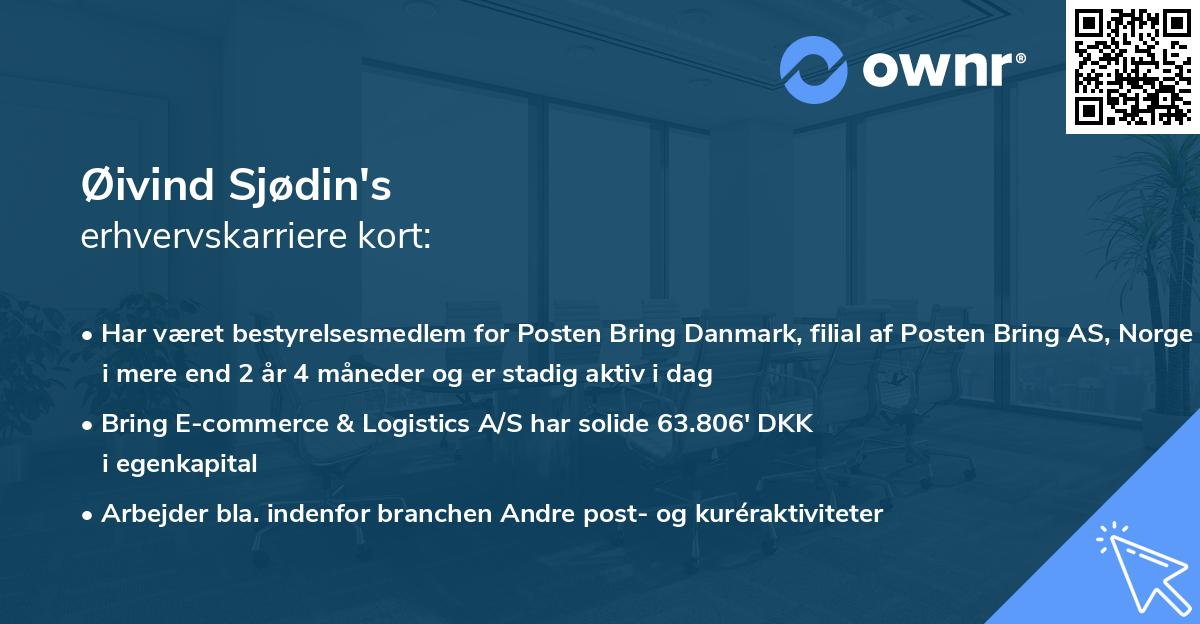 ownr®

Øivind Sjødin's
erhvervskarriere kort:

• Har været bestyrelsesmedlem for Posten Bring Danmark, filial af Posten Bring AS, Norge i mere end 2 år 4 måneder og er stadig aktiv i dag

• Bring E-commerce & Logistics A/S har solide 63.806' DKK i egenkapital

• Arbejder bla. indenfor branchen Andre post- og kuréraktiviteter